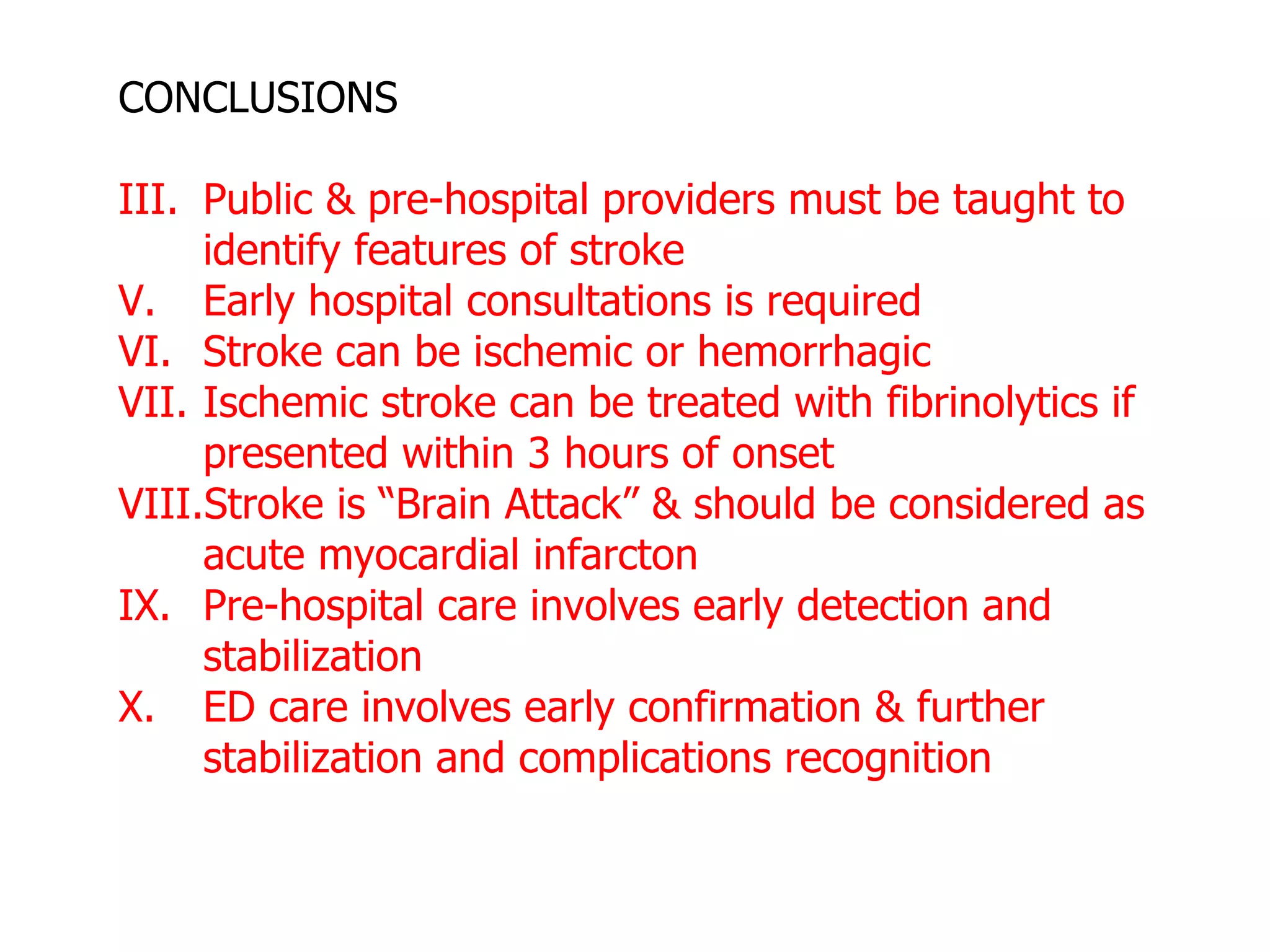 CONCLUSIONS

III. Public & pre-hospital providers must be taught to identify features of stroke
V. Early hospital consultations is required
VI. Stroke can be ischemic or hemorrhagic
VII. Ischemic stroke can be treated with fibrinolytics if presented within 3 hours of onset
VIII. Stroke is “Brain Attack” & should be considered as acute myocardial infarcton
IX. Pre-hospital care involves early detection and stabilization
X. ED care involves early confirmation & further stabilization and complications recognition